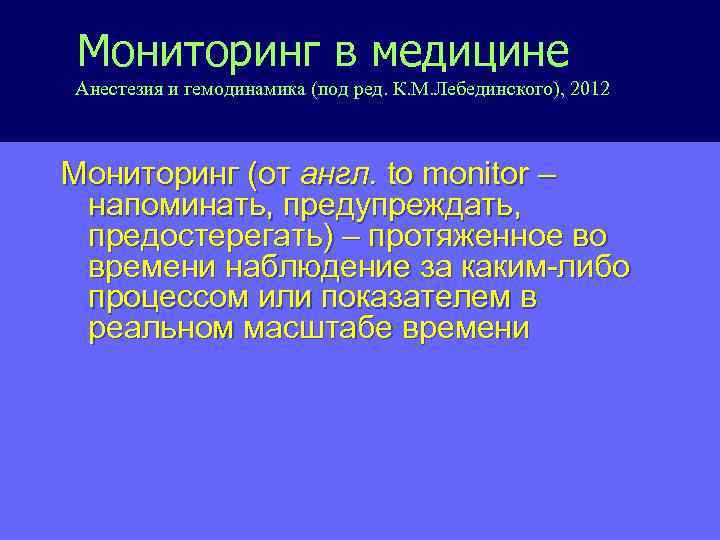 Мониторинг в медицине
Анестезия и гемодинамика (под ред. К.М.Лебединского), 2012

Мониторинг (от англ. to monitor – напоминать, предупреждать, предостерегать) – протяженное во времени наблюдение за каким-либо процессом или показателем в реальном масштабе времени